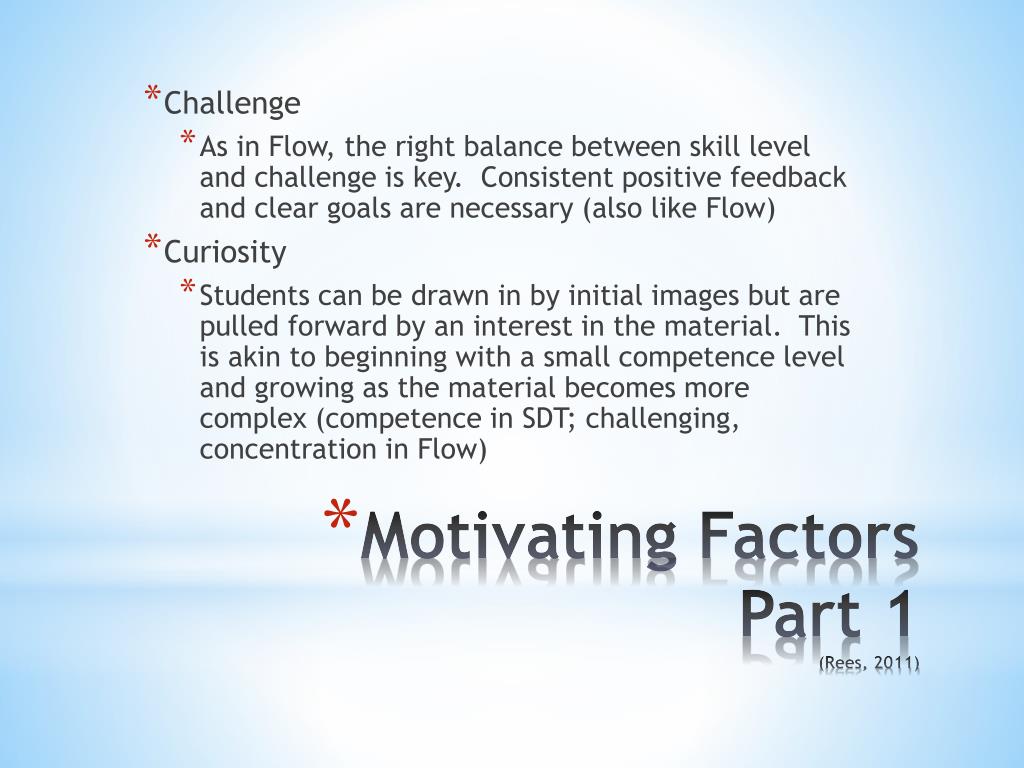 * Challenge

* As in Flow, the right balance between skill level and challenge is key. Consistent positive feedback and clear goals are necessary (also like Flow)

* Curiosity

* Students can be drawn in by initial images but are pulled forward by an interest in the material. This is akin to beginning with a small competence level and growing as the material becomes more complex (competence in SDT; challenging, concentration in Flow)

* Motivating Factors Part 1
(Rees, 2011)